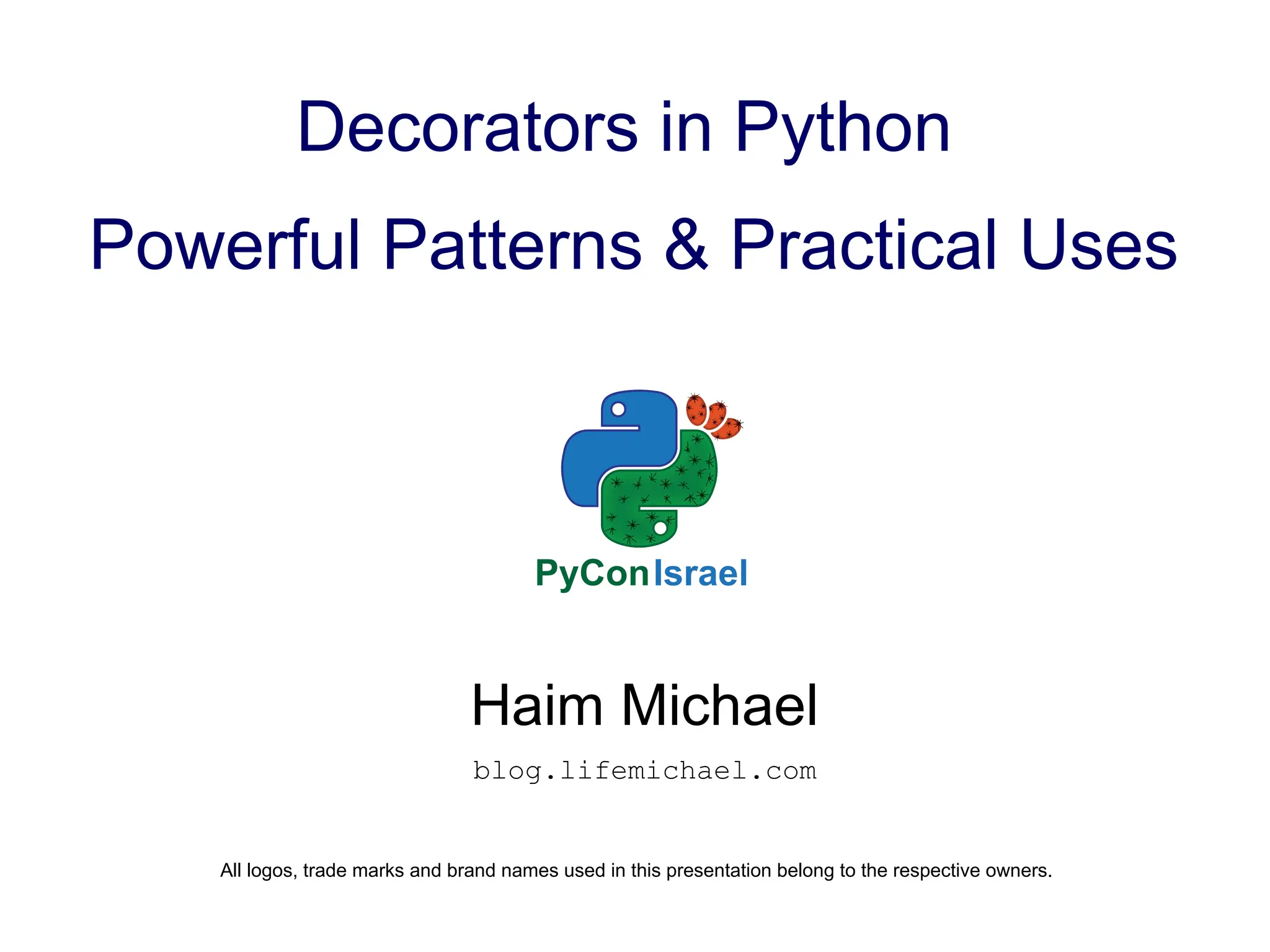 Decorators in Python

Powerful Patterns & Practical Uses

PyCon Israel

Haim Michael

blog.lifemichael.com

All logos, trade marks and brand names used in this presentation belong to the respective owners.